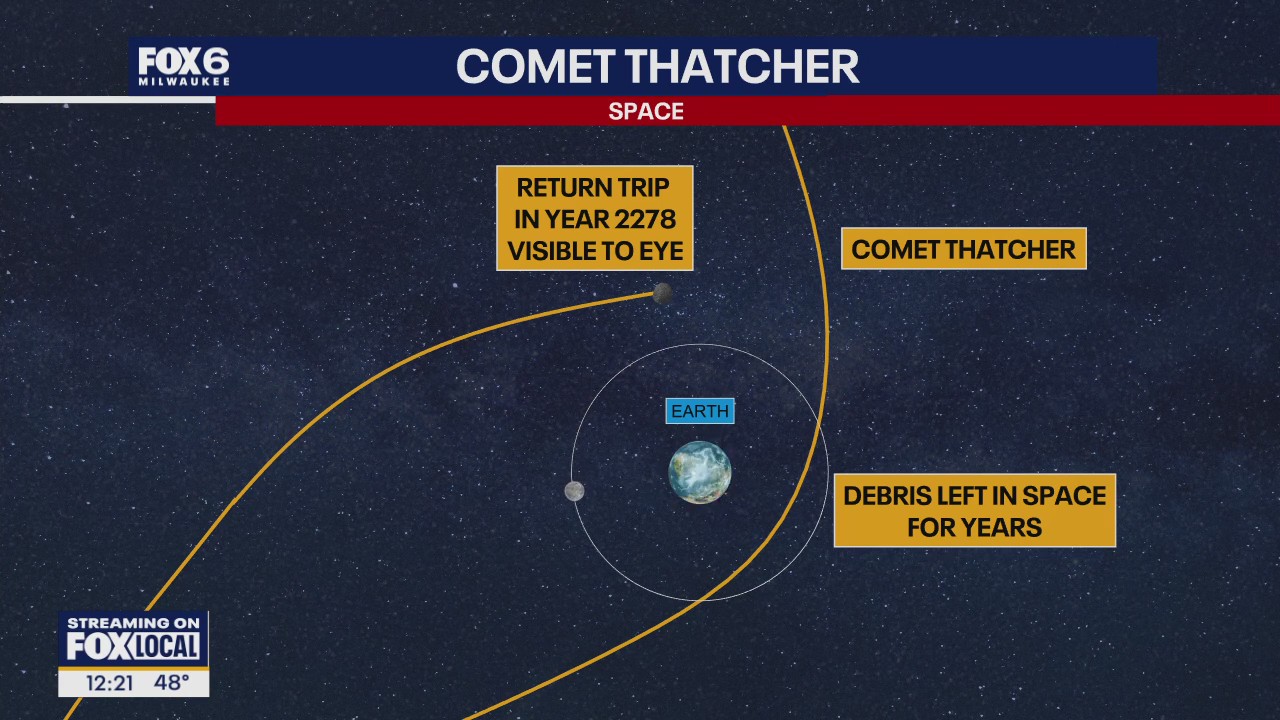 FOX6 MILWAUKEE

COMET THATCHER

SPACE

RETURN TRIP IN YEAR 2278 VISIBLE TO EYE

COMET THATCHER

EARTH

DEBRIS LEFT IN SPACE FOR YEARS

STREAMING ON FOX LOCAL

12:21 48°